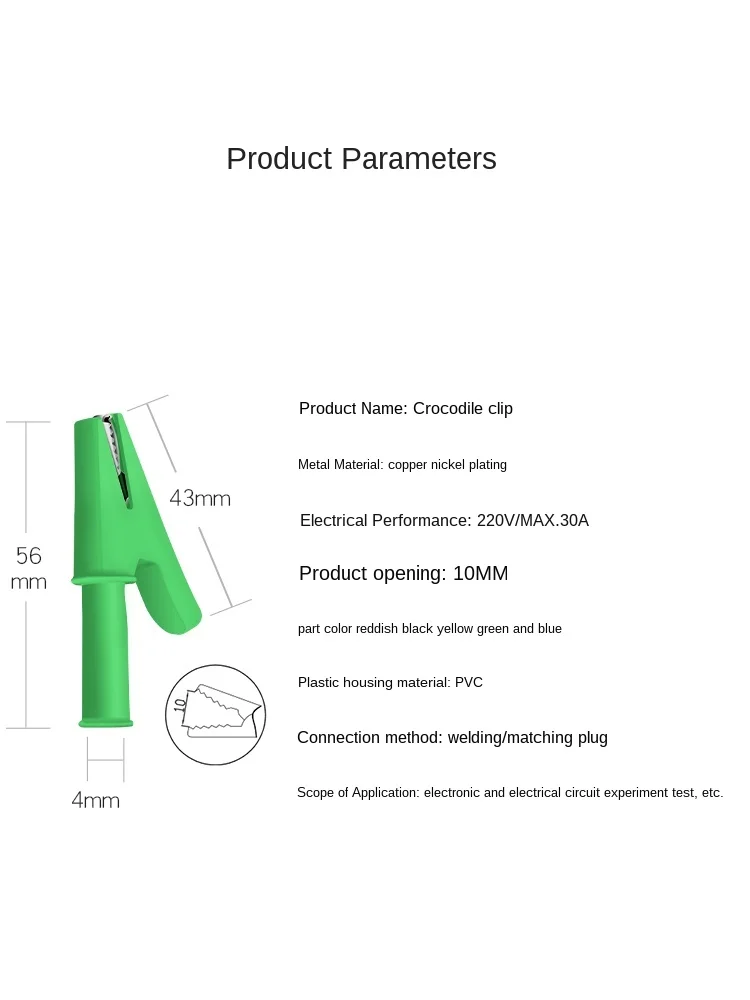 Product Parameters

56 mm

43mm

10

4mm

Product Name: Crocodile clip

Metal Material: copper nickel plating

Electrical Performance: 220V/MAX.30A

Product opening: 10MM

part color reddish black yellow green and blue

Plastic housing material: PVC

Connection method: welding/matching plug

Scope of Application: electronic and electrical circuit experiment test, etc.